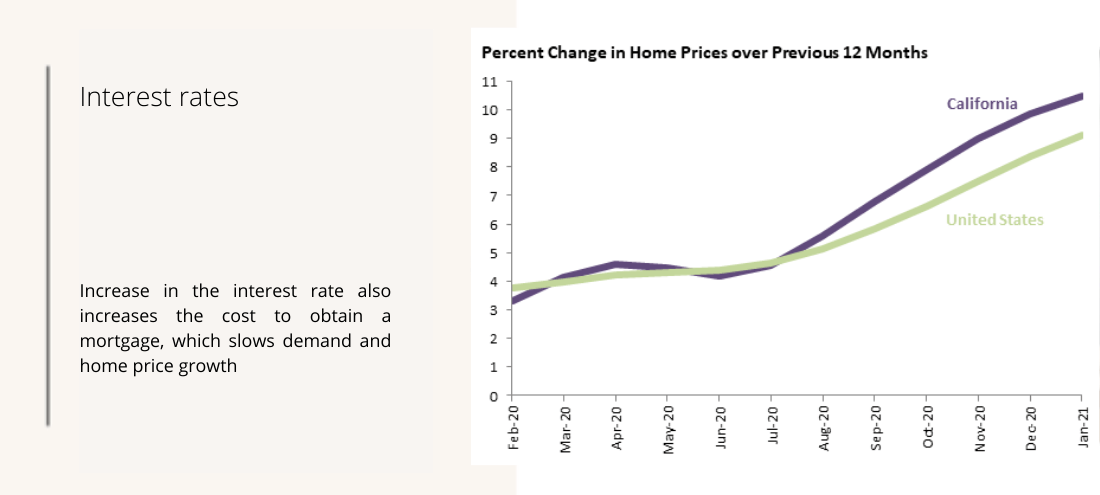 Interest rates

Increase in the interest rate also increases the cost to obtain a mortgage, which slows demand and home price growth

Percent Change in Home Prices over Previous 12 Months

11
10
9
8
7
6
5
4
3
2
1
0

California

United States

Feb-20
Mar-20
Apr-20
May-20
Jun-20
Jul-20
Aug-20
Sep-20
Oct-20
Nov-20
Dec-20
Jan-21